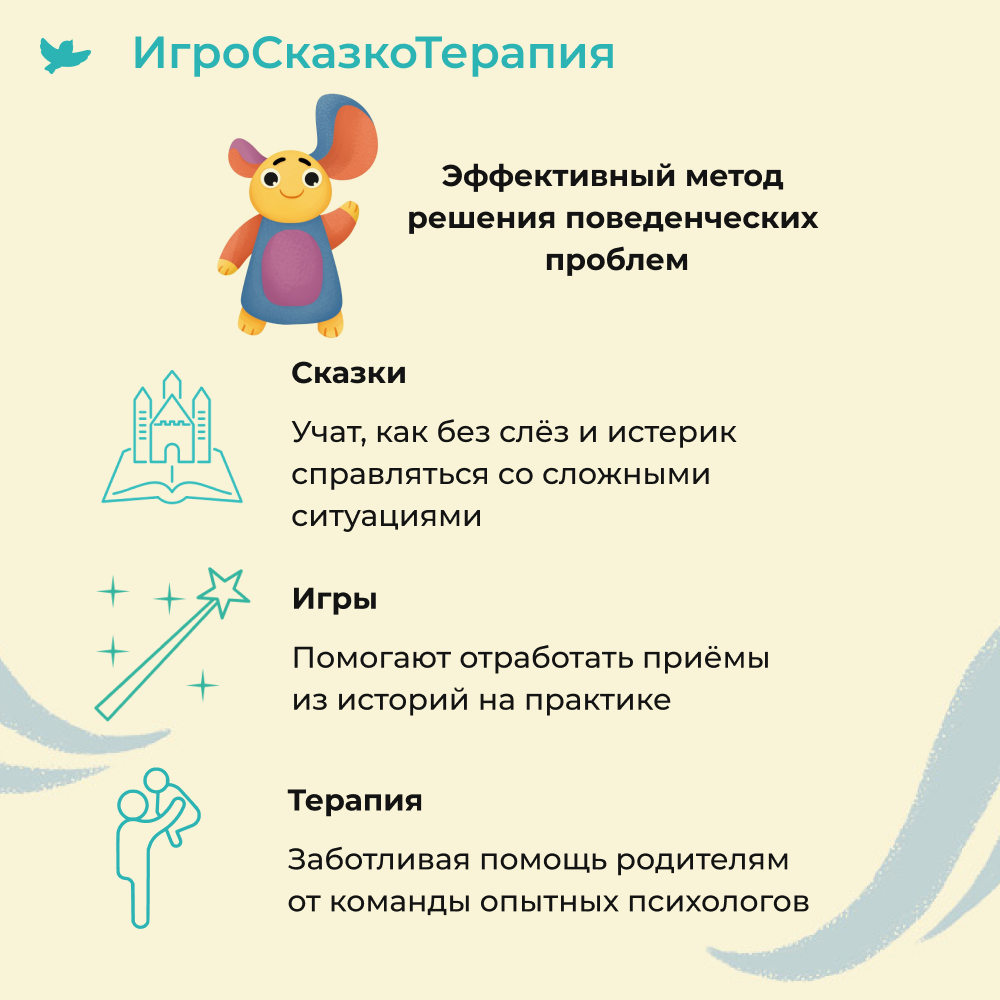 ИгроСказкоТерапия

Эффективный метод решения поведенческих проблем

Сказки

Учат, как без слёз и истерик справляться со сложными ситуациями

Игры

Помогают отработать приёмы из историй на практике

Терапия

Заботливая помощь родителям от команды опытных психологов